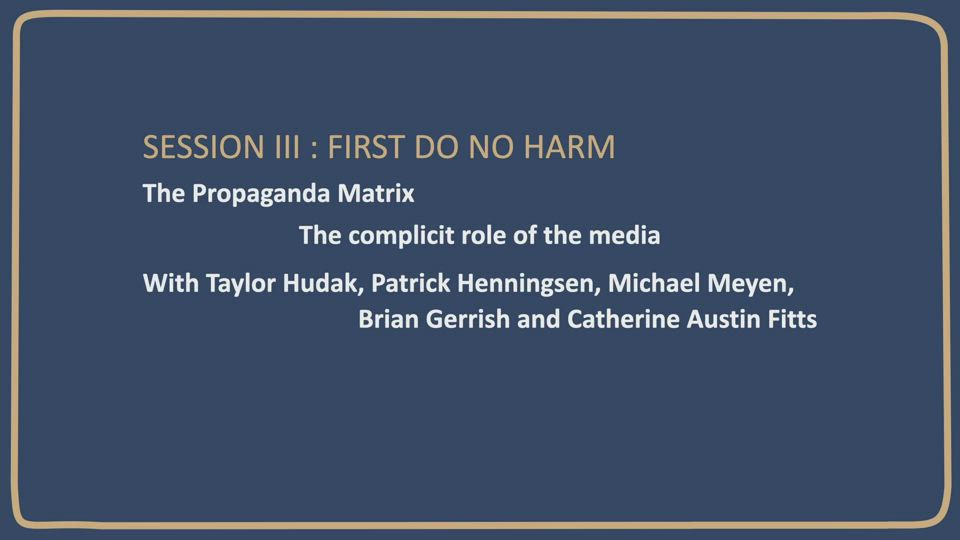 SESSION III : FIRST DO NO HARM

The Propaganda Matrix

The complicit role of the media

With Taylor Hudak, Patrick Henningsen, Michael Meyen, Brian Gerrish and Catherine Austin Fitts